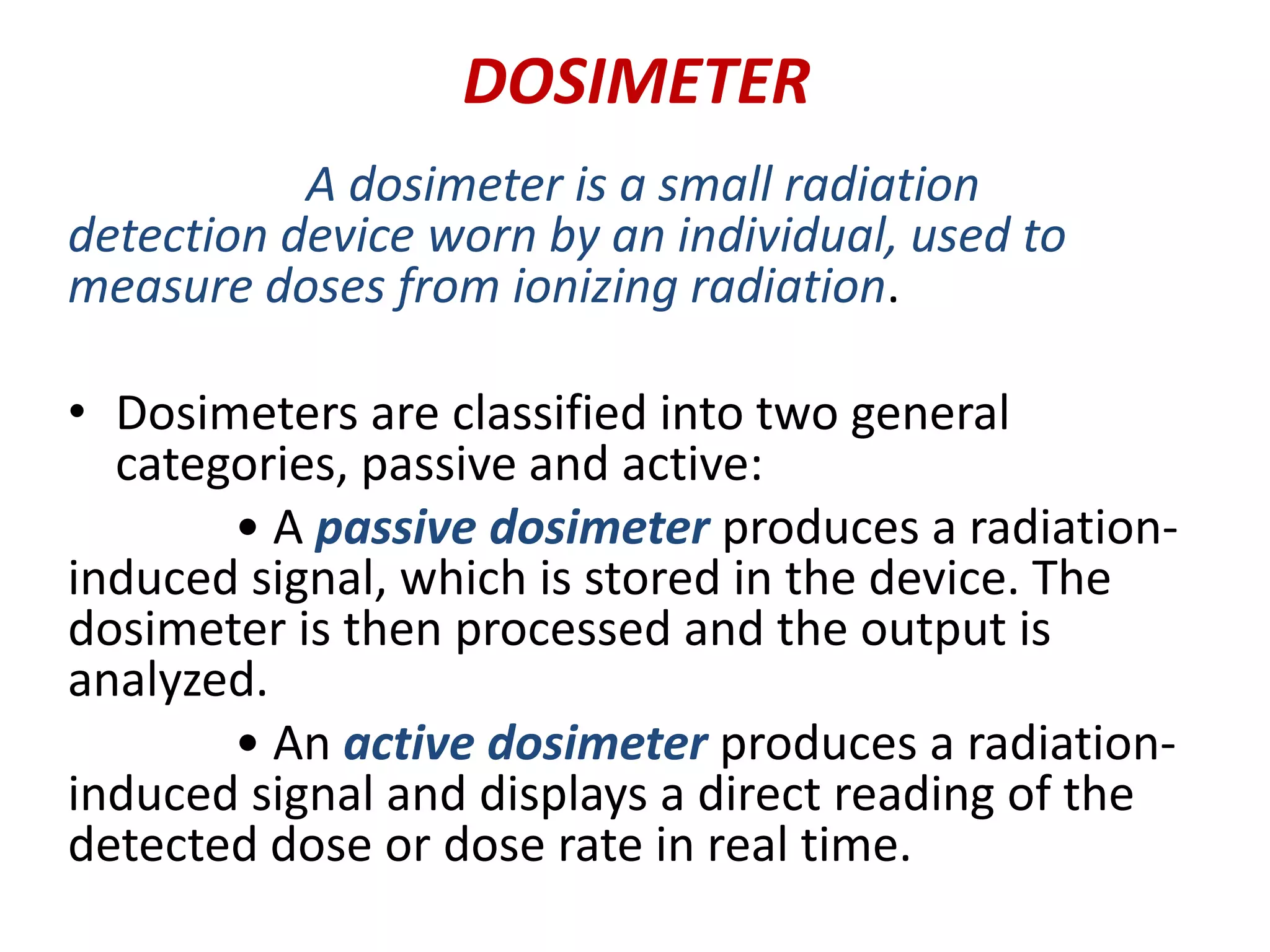 DOSIMETER

A dosimeter is a small radiation detection device worn by an individual, used to measure doses from ionizing radiation.

• Dosimeters are classified into two general categories, passive and active:

• A passive dosimeter produces a radiation-induced signal, which is stored in the device. The dosimeter is then processed and the output is analyzed.

• An active dosimeter produces a radiation-induced signal and displays a direct reading of the detected dose or dose rate in real time.